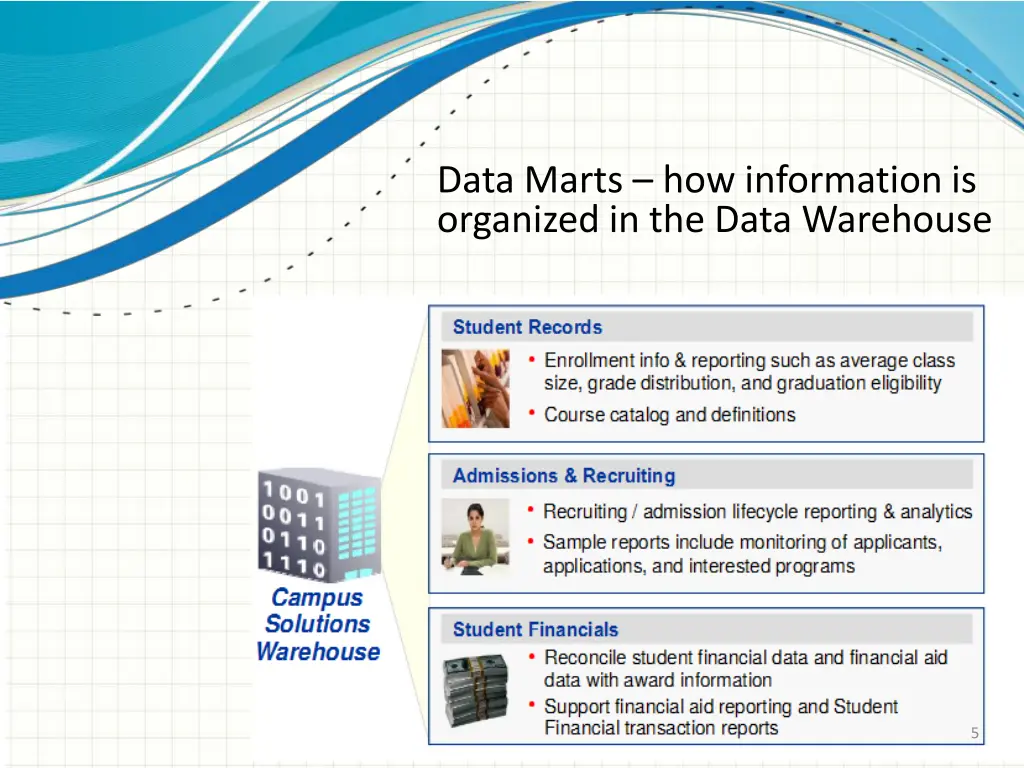 Data Marts – how information is organized in the Data Warehouse

1001
0011
0110
1110
Campus Solutions Warehouse

Student Records
• Enrollment info & reporting such as average class size, grade distribution, and graduation eligibility
• Course catalog and definitions

Admissions & Recruiting
• Recruiting / admission lifecycle reporting & analytics
• Sample reports include monitoring of applicants, applications, and interested programs

Student Financials
• Reconcile student financial data and financial aid data with award information
• Support financial aid reporting and Student Financial transaction reports

5